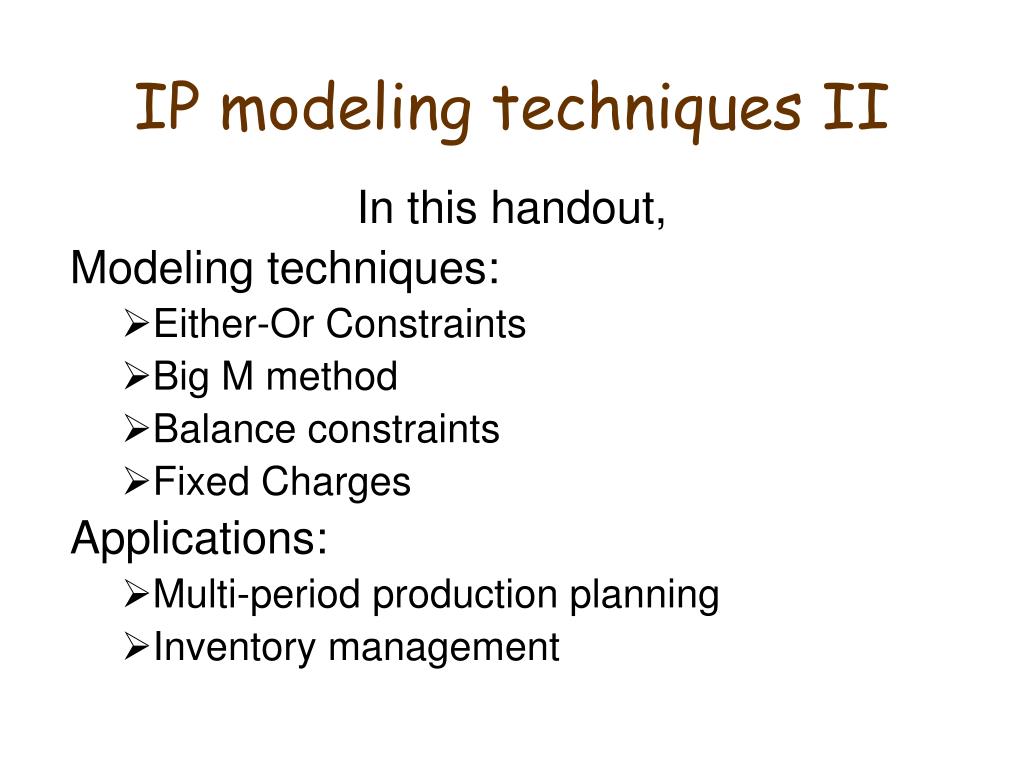 IP modeling techniques II

In this handout,

Modeling techniques:

➢Either-Or Constraints
➢Big M method
➢Balance constraints
➢Fixed Charges

Applications:

➢Multi-period production planning
➢Inventory management